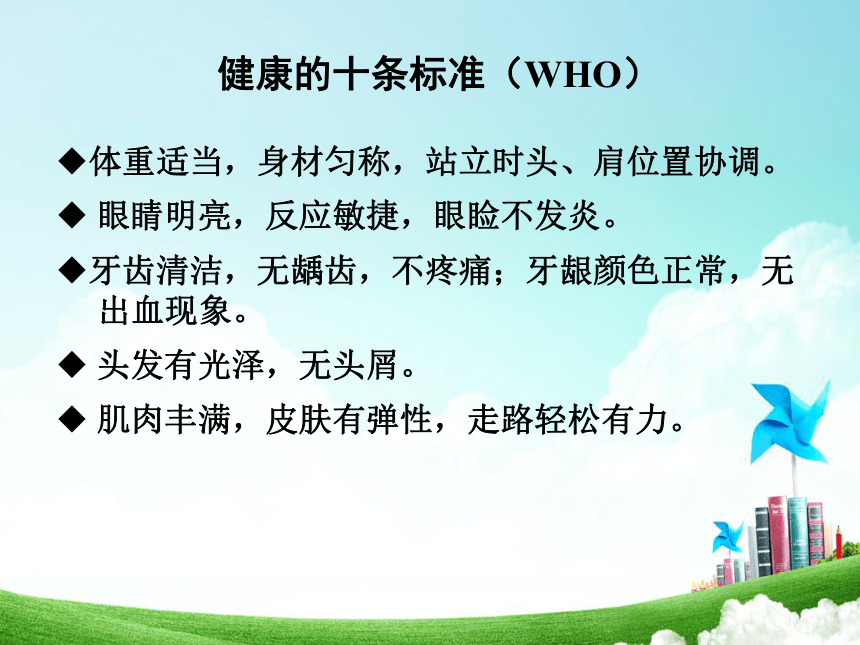 健康的十条标准（WHO）

◆体重适当，身材匀称，站立时头、肩位置协调。

◆ 眼睛明亮，反应敏捷，眼睑不发炎。

◆牙齿清洁，无龋齿，不疼痛；牙龈颜色正常，无出血现象。

◆ 头发有光泽，无头屑。

◆ 肌肉丰满，皮肤有弹性，走路轻松有力。